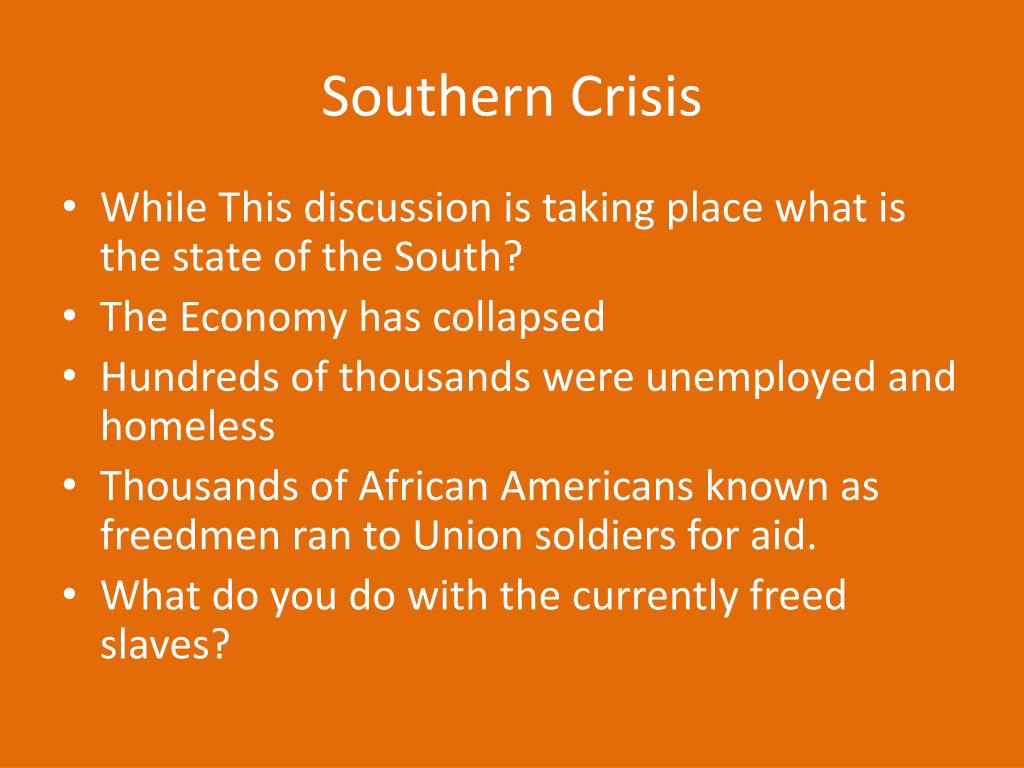 Southern Crisis

• While This discussion is taking place what is the state of the South?
• The Economy has collapsed
• Hundreds of thousands were unemployed and homeless
• Thousands of African Americans known as freedmen ran to Union soldiers for aid.
• What do you do with the currently freed slaves?